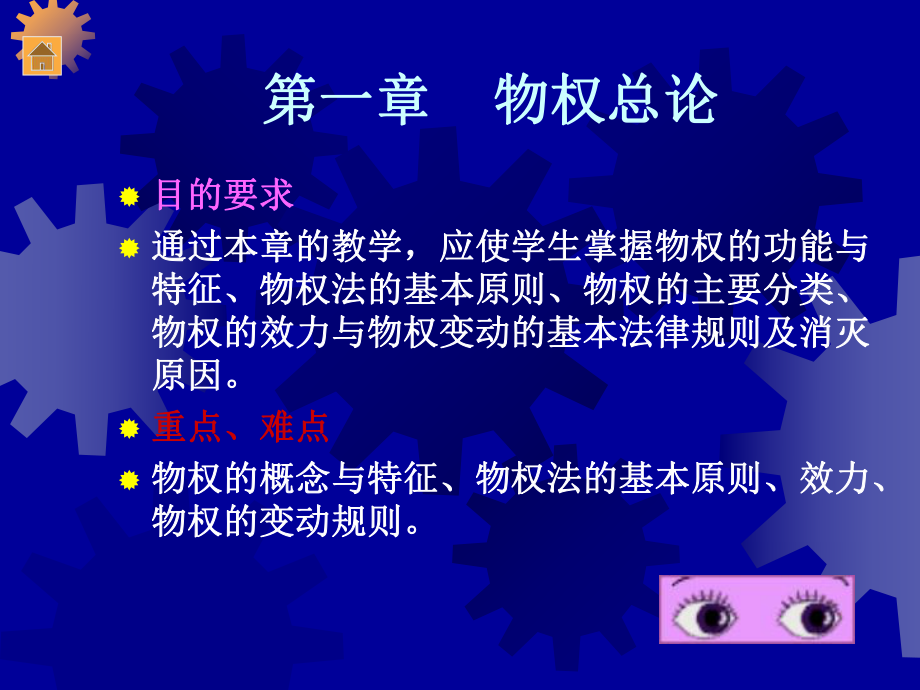 第一章　物权总论

目的要求

通过本章的教学，应使学生掌握物权的功能与特征、物权法的基本原则、物权的主要分类、物权的效力与物权变动的基本法律规则及消灭原因。

重点、难点

物权的概念与特征、物权法的基本原则、效力、物权的变动规则。